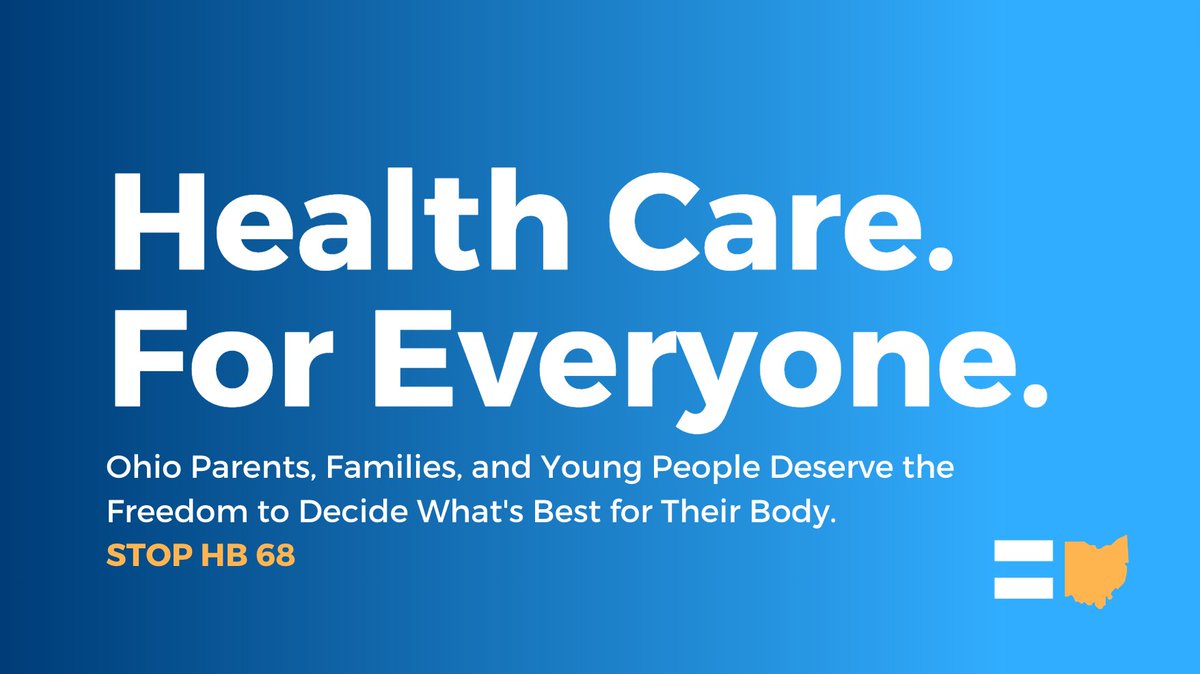 Health Care.
For Everyone.

Ohio Parents, Families, and Young People Deserve the Freedom to Decide What's Best for Their Body.

STOP HB 68